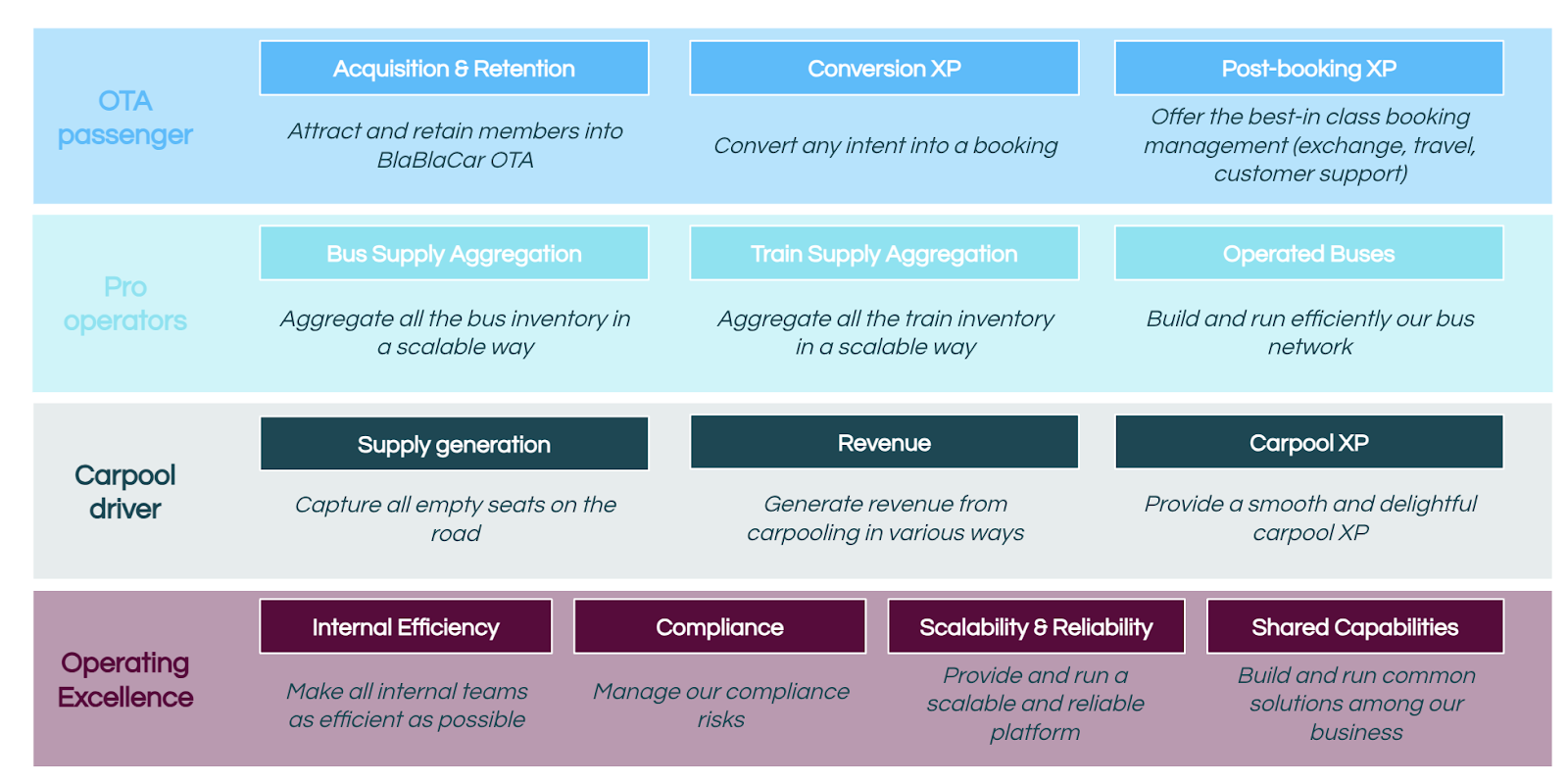 OTA passenger

Acquisition & Retention

Attract and retain members into BlaBlaCar OTA

Conversion XP

Convert any intent into a booking

Post-booking XP

Offer the best-in class booking management (exchange, travel, customer support)

Pro operators

Bus Supply Aggregation

Aggregate all the bus inventory in a scalable way

Train Supply Aggregation

Aggregate all the train inventory in a scalable way

Operated Buses

Build and run efficiently our bus network

Carpool driver

Supply generation

Capture all empty seats on the road

Revenue

Generate revenue from carpooling in various ways

Carpool XP

Provide a smooth and delightful carpool XP

Operating Excellence

Internal Efficiency

Make all internal teams as efficient as possible

Compliance

Manage our compliance risks

Scalability & Reliability

Provide and run a scalable and reliable platform

Shared Capabilities

Build and run common solutions among our business